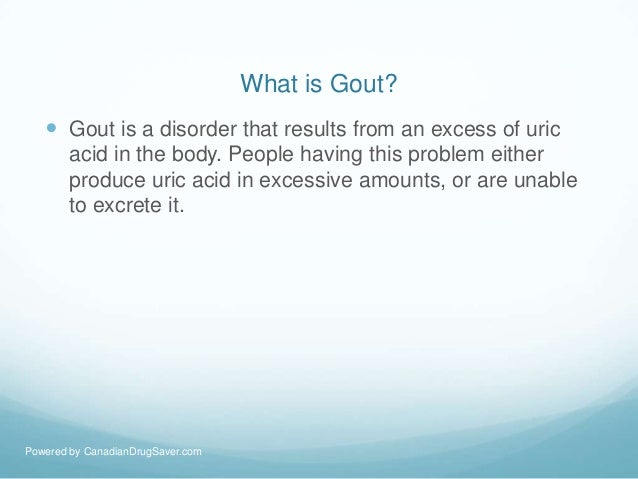 What is Gout?

Gout is a disorder that results from an excess of uric acid in the body. People having this problem either produce uric acid in excessive amounts, or are unable to excrete it.

Powered by CanadianDrugSaver.com